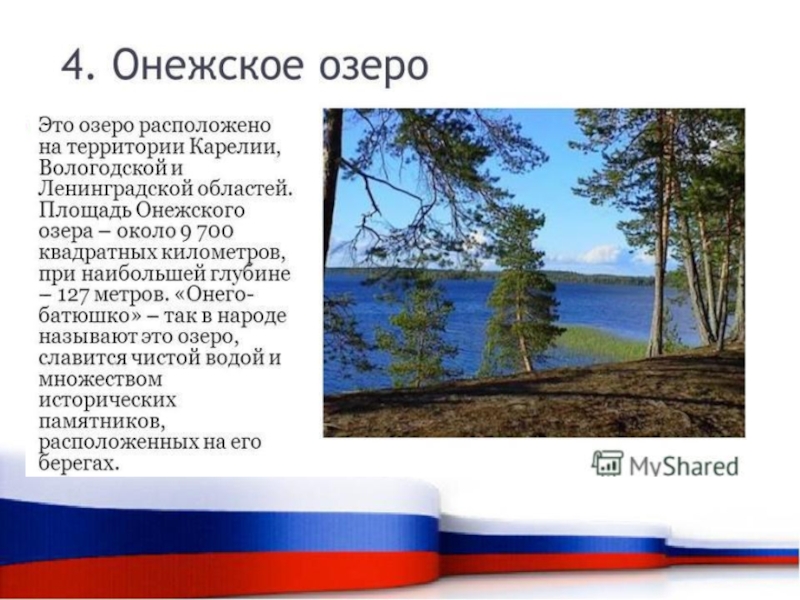 4. Онежское озеро

Это озеро расположено на территории Карелии, Вологодской и Ленинградской областей. Площадь Онежского озера – около 9 700 квадратных километров, при наибольшей глубине – 127 метров. «Онего-батюшко» – так в народе называют это озеро, славится чистой водой и множеством исторических памятников, расположенных на его берегах.

MyShared